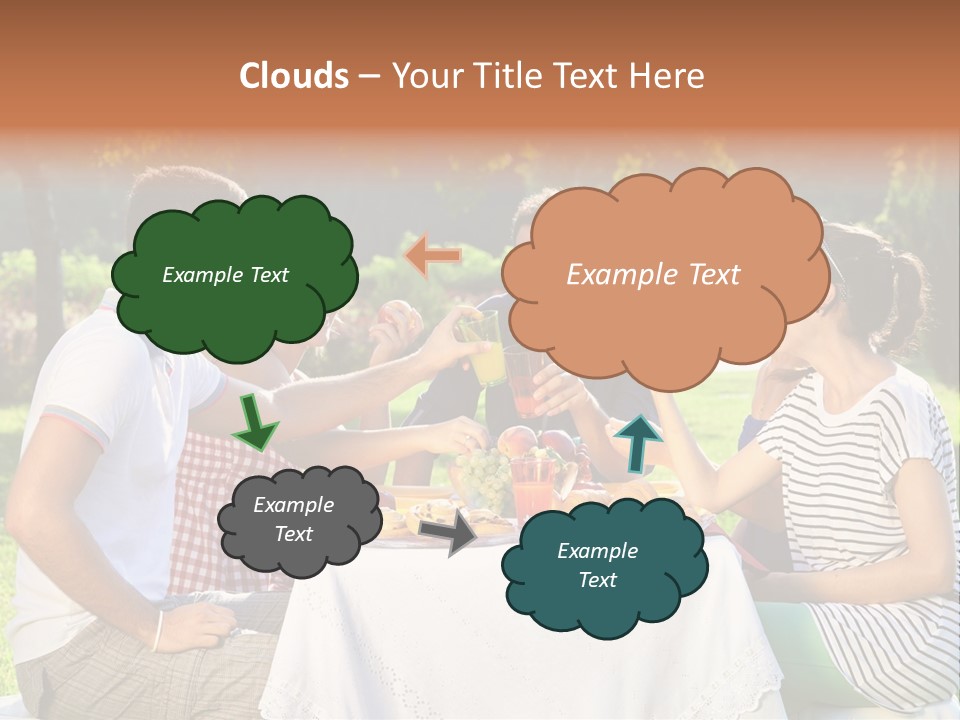 Clouds – Your Title Text Here

Example Text

Example Text

Example Text

Example Text